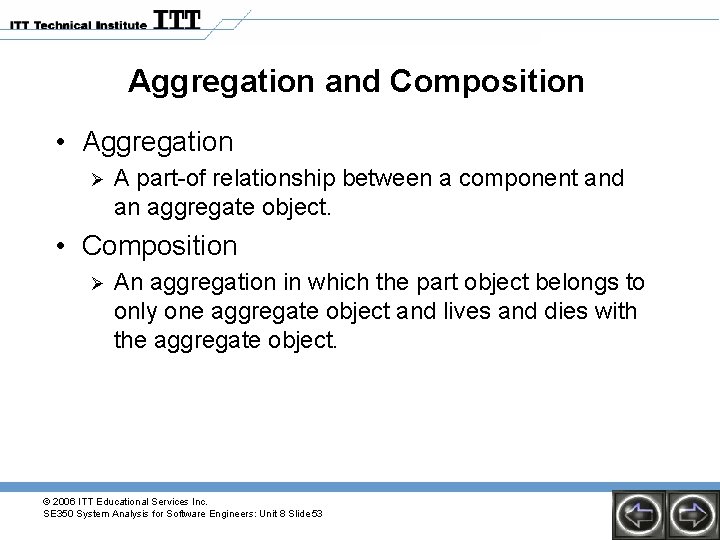 ITT Technical Institute ITT

Aggregation and Composition

• Aggregation
  ➢ A part-of relationship between a component and an aggregate object.
• Composition
  ➢ An aggregation in which the part object belongs to only one aggregate object and lives and dies with the aggregate object.

© 2006 ITT Educational Services Inc.
SE350 System Analysis for Software Engineers: Unit 8 Slide 53